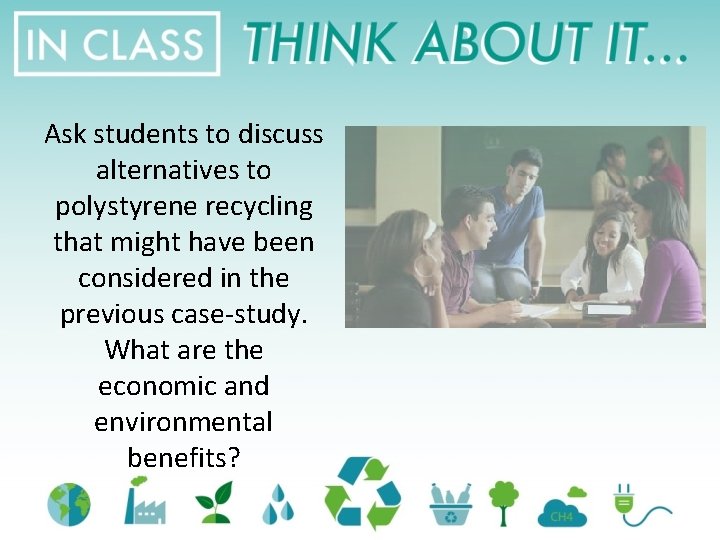 IN CLASS THINK ABOUT IT...

Ask students to discuss alternatives to polystyrene recycling that might have been considered in the previous case-study. What are the economic and environmental benefits?

CH4